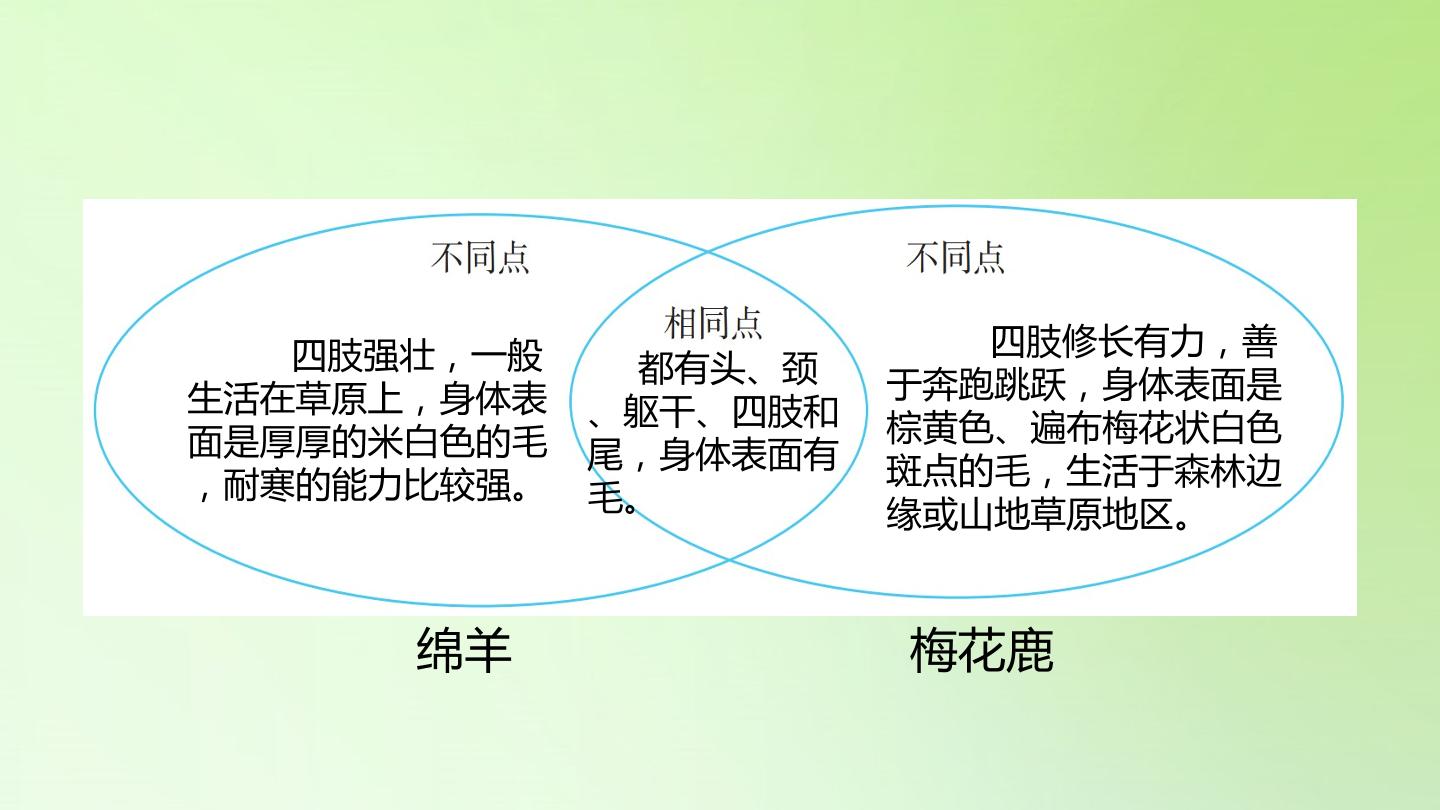 不同点

四肢强壮，一般生活在草原上，身体表面是厚厚的米白色的毛，耐寒的能力比较强。

相同点

都有头、颈、躯干、四肢和尾，身体表面有毛。

不同点

四肢修长有力，善于奔跑跳跃，身体表面是棕黄色、遍布梅花状白色斑点的毛，生活于森林边缘或山地草原地区。

绵羊

梅花鹿